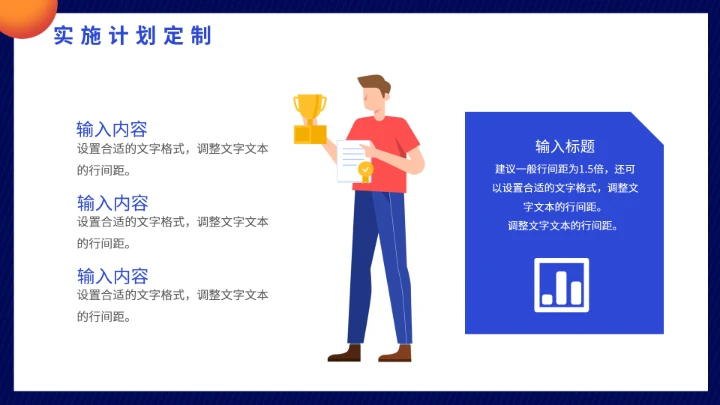 实施计划定制

输入内容
设置合适的文字格式，调整文字文本的行间距。

输入内容
设置合适的文字格式，调整文字文本的行间距。

输入内容
设置合适的文字格式，调整文字文本的行间距。

输入标题
建议一般行间距为1.5倍，还可以设置合适的文字格式，调整文字文本的行间距。
调整文字文本的行间距。